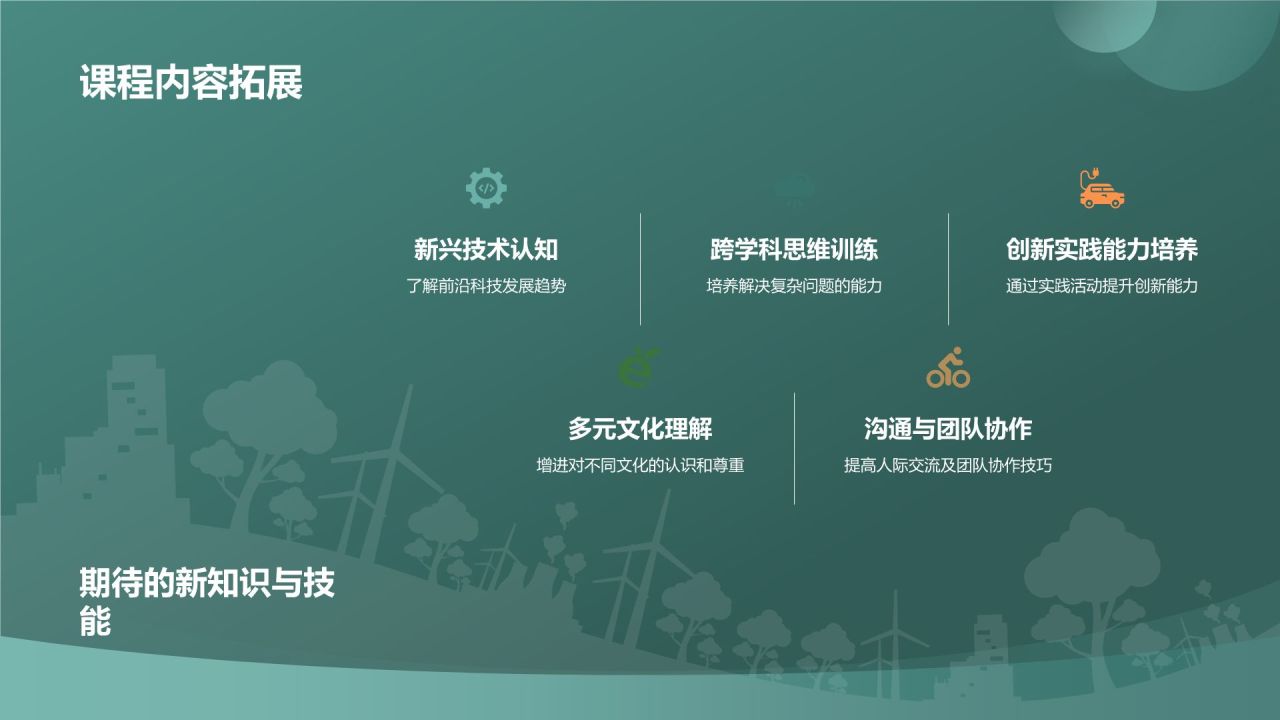 课程内容拓展

新兴技术认知
了解前沿科技发展趋势

跨学科思维训练
培养解决复杂问题的能力

创新实践能力培养
通过实践活动提升创新能力

多元文化理解
增进对不同文化的认识和尊重

沟通与团队协作
提高人际交流及团队协作技巧

期待的新知识与技能